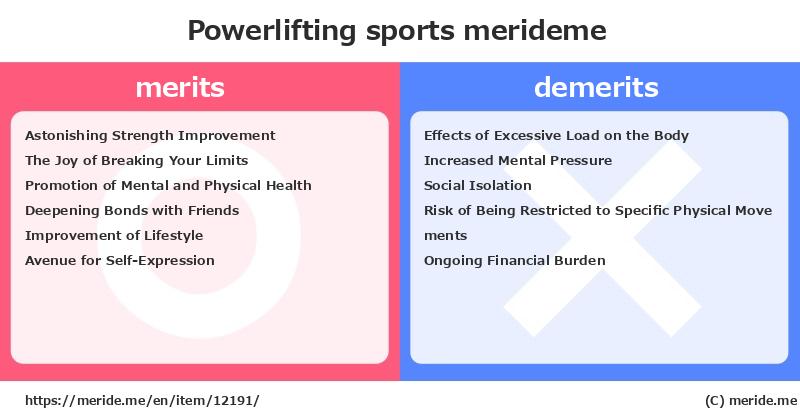 Powerlifting sports merideme

merits

Astonishing Strength Improvement
The Joy of Breaking Your Limits
Promotion of Mental and Physical Health
Deepening Bonds with Friends
Improvement of Lifestyle
Avenue for Self-Expression

demerits

Effects of Excessive Load on the Body
Increased Mental Pressure
Social Isolation
Risk of Being Restricted to Specific Physical Movements
Ongoing Financial Burden

https://meride.me/en/item/12191/

(C) meride.me